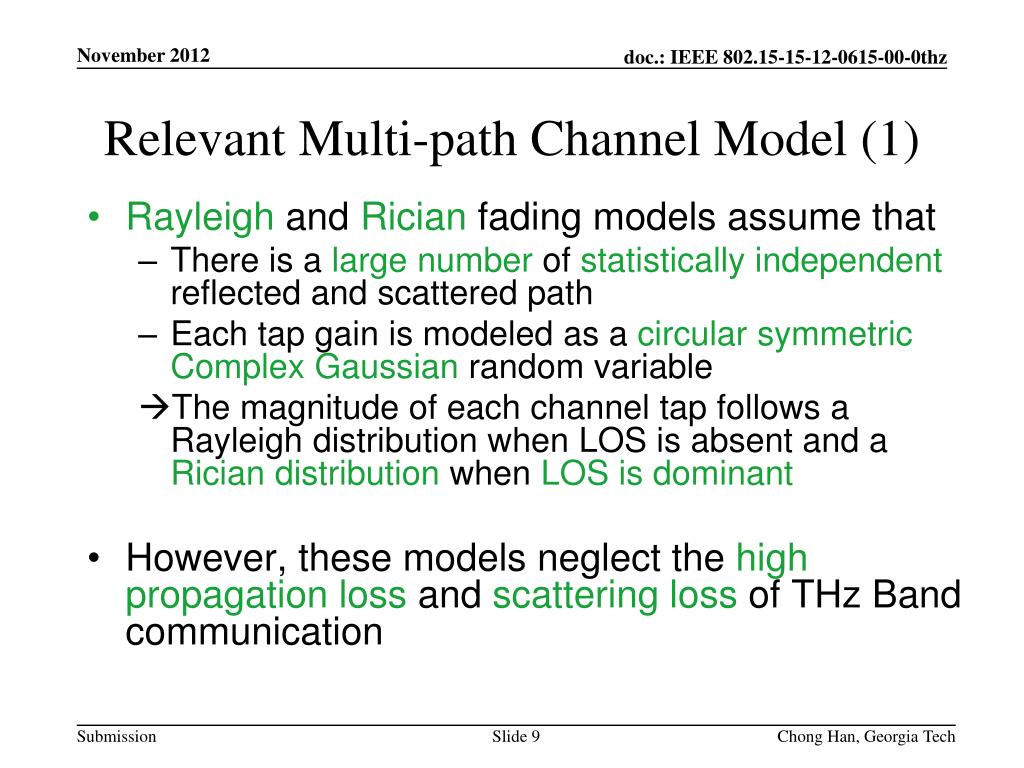 November 2012

doc.: IEEE 802.15-15-12-0615-00-0thz

Relevant Multi-path Channel Model (1)

• Rayleigh and Rician fading models assume that
– There is a large number of statistically independent reflected and scattered path
– Each tap gain is modeled as a circular symmetric Complex Gaussian random variable
→The magnitude of each channel tap follows a Rayleigh distribution when LOS is absent and a Rician distribution when LOS is dominant

• However, these models neglect the high propagation loss and scattering loss of THz Band communication

Submission

Slide 9

Chong Han, Georgia Tech